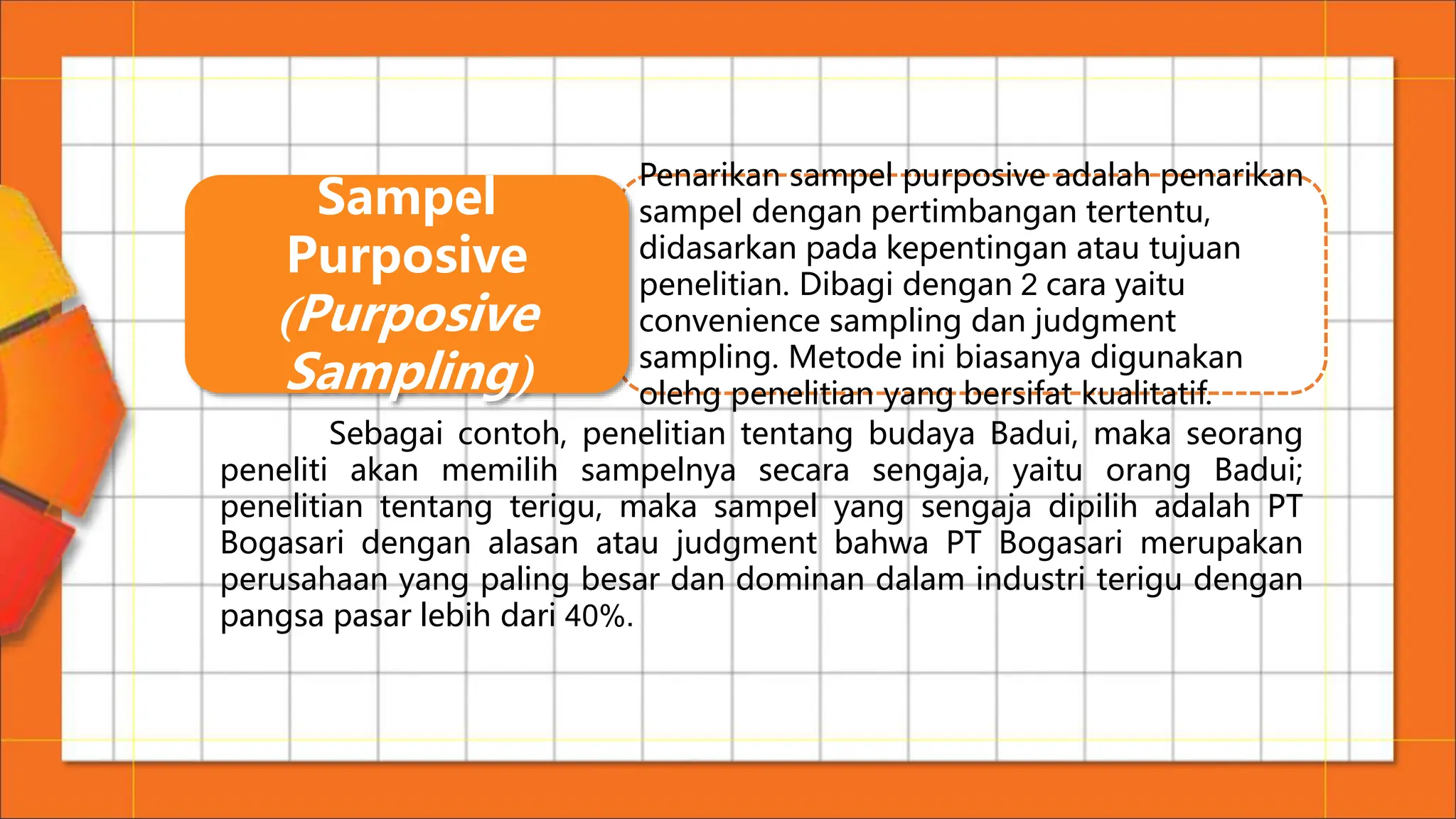 Sampel Purposive (Purposive Sampling)

Penarikan sampel purposive adalah penarikan sampel dengan pertimbangan tertentu, didasarkan pada kepentingan atau tujuan penelitian. Dibagi dengan 2 cara yaitu convenience sampling dan judgment sampling. Metode ini biasanya digunakan olehg penelitian yang bersifat kualitatif.

Sebagai contoh, penelitian tentang budaya Badui, maka seorang peneliti akan memilih sampelnya secara sengaja, yaitu orang Badui; penelitian tentang terigu, maka sampel yang sengaja dipilih adalah PT Bogasari dengan alasan atau judgment bahwa PT Bogasari merupakan perusahaan yang paling besar dan dominan dalam industri terigu dengan pangsa pasar lebih dari 40%.